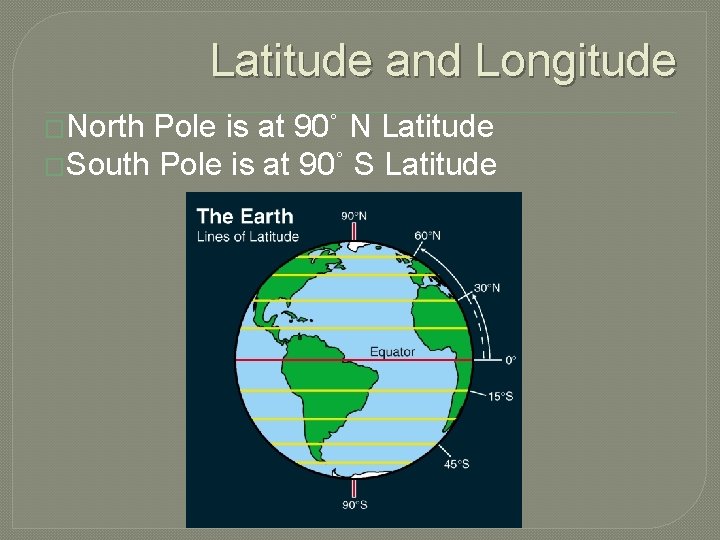 Latitude and Longitude

□North Pole is at 90˚ N Latitude
□South Pole is at 90˚ S Latitude

The Earth
Lines of Latitude
90°N
60°N
30°N
Equator
0°
15°S
45°S
90°S